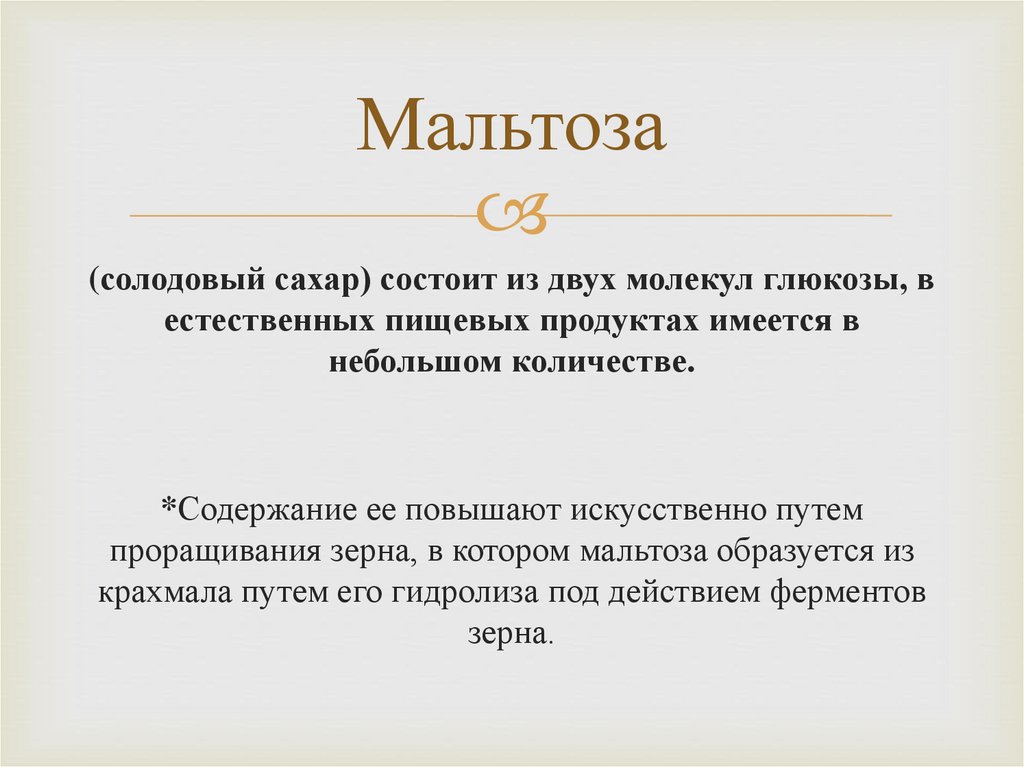 Мальтоза

(солодовый сахар) состоит из двух молекул глюкозы, в естественных пищевых продуктах имеется в небольшом количестве.

*Содержание ее повышают искусственно путем проращивания зерна, в котором мальтоза образуется из крахмала путем его гидролиза под действием ферментов зерна.